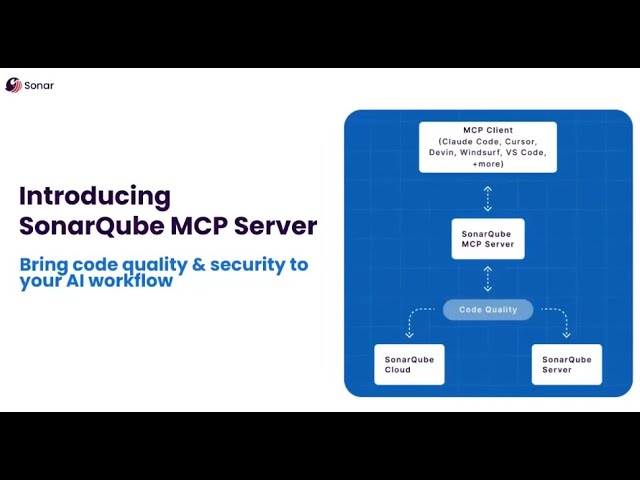 Sonar

Introducing SonarQube MCP Server

Bring code quality & security to your AI workflow

MCP Client (Claude Code, Cursor, Devin, Windsurf, VS Code, +more)

SonarQube MCP Server

Code Quality

SonarQube Cloud

SonarQube Server